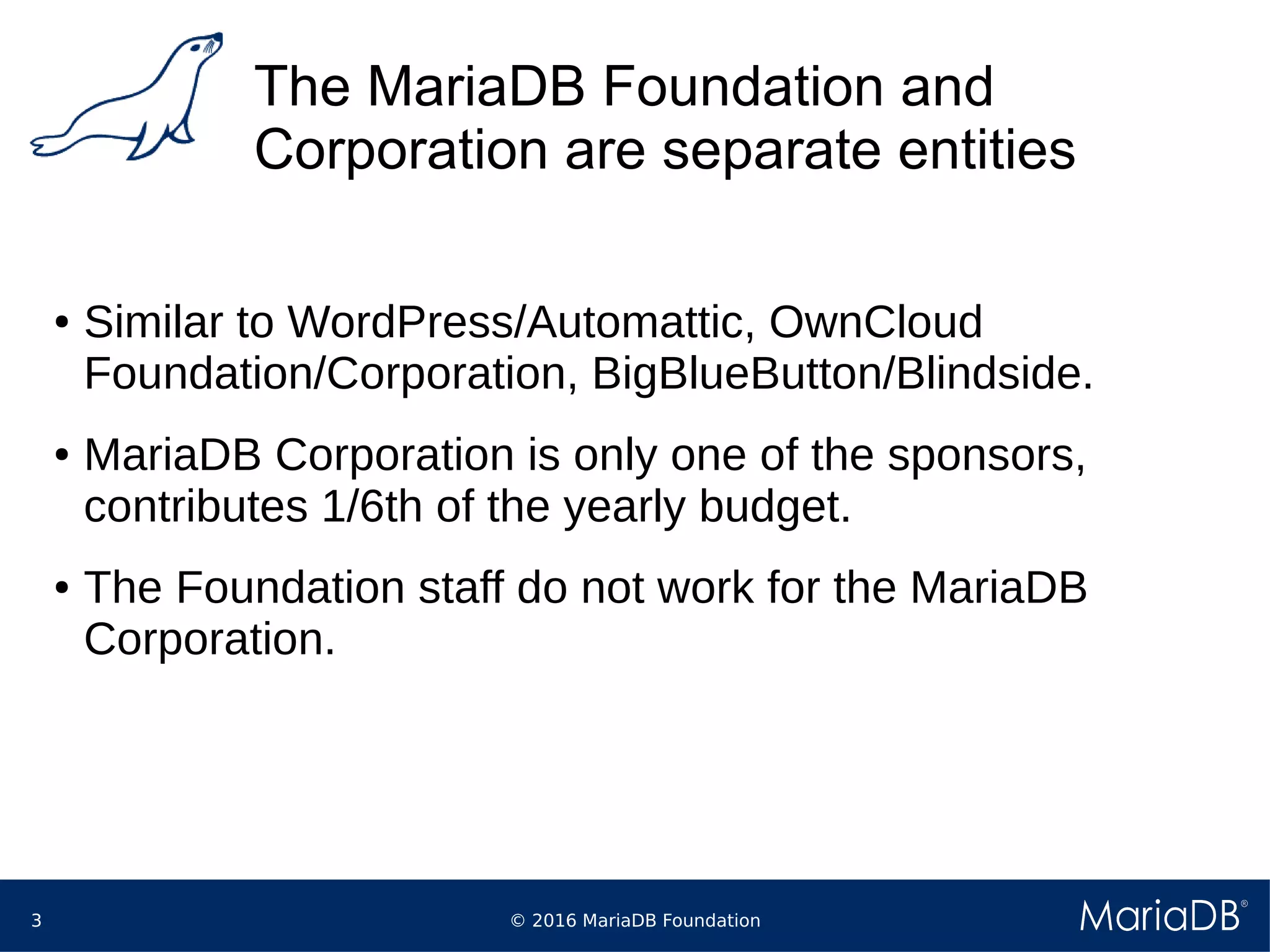 The MariaDB Foundation and Corporation are separate entities

• Similar to WordPress/Automattic, OwnCloud Foundation/Corporation, BigBlueButton/Blindside.

• MariaDB Corporation is only one of the sponsors, contributes 1/6th of the yearly budget.

• The Foundation staff do not work for the MariaDB Corporation.

3

© 2016 MariaDB Foundation

MariaDB®